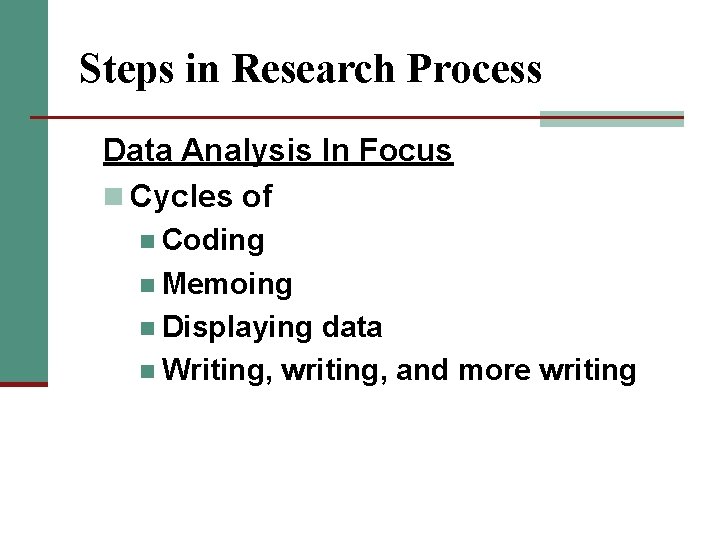 Steps in Research Process

Data Analysis In Focus

Cycles of

Coding

Memoing

Displaying data

Writing, writing, and more writing